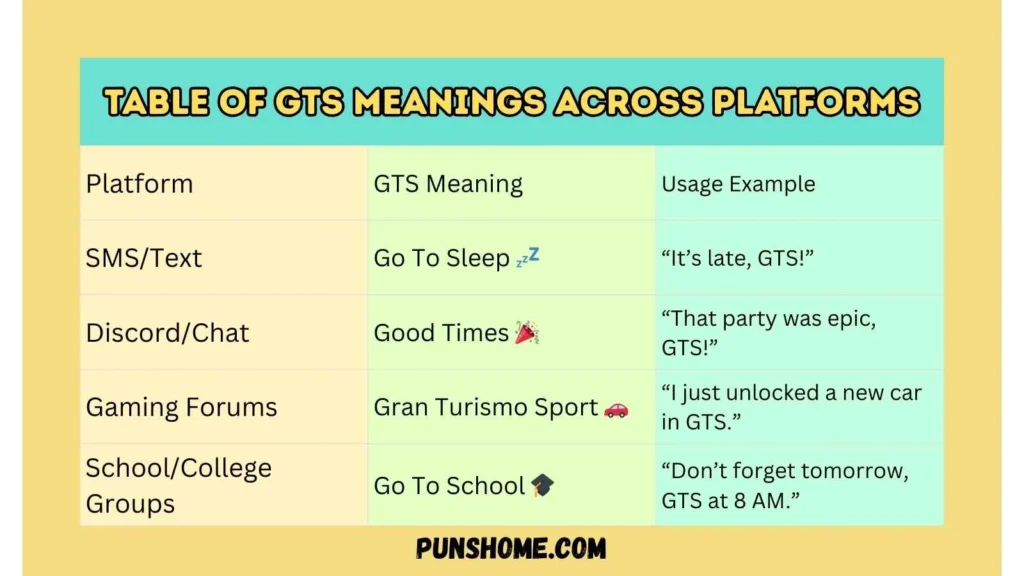 TABLE OF GTS MEANINGS ACROSS PLATFORMS

| Platform | GTS Meaning | Usage Example |
|---|---|---|
| SMS/Text | Go To Sleep 💤 | “It’s late, GTS!” |
| Discord/Chat | Good Times 🎉 | “That party was epic, GTS!” |
| Gaming Forums | Gran Turismo Sport 🚗 | “I just unlocked a new car in GTS.” |
| School/College Groups | Go To School 🎓 | “Don’t forget tomorrow, GTS at 8 AM.” |

PUNSHOME.COM